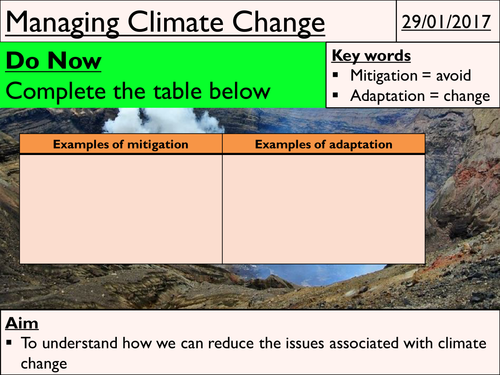 Managing Climate Change

29/01/2017

Do Now
Complete the table below

Key words
▪ Mitigation = avoid
▪ Adaptation = change

| Examples of mitigation | Examples of adaptation |
|---|---|
| | |

Aim
▪ To understand how we can reduce the issues associated with climate change